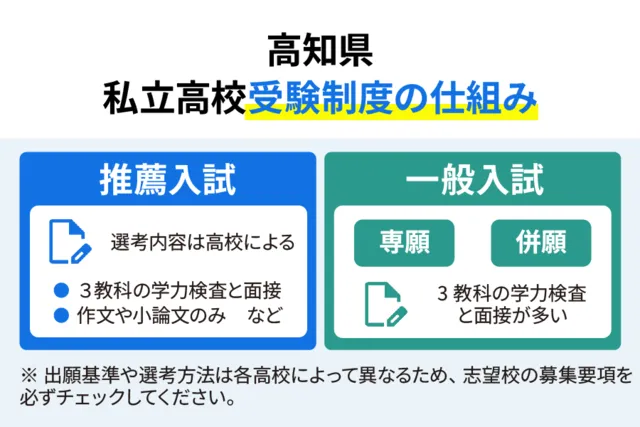 高知県
私立高校受験制度の仕組み

推薦入試

選考内容は高校による

● ３教科の学力検査と面接
● 作文や小論文のみ　など

一般入試

専願

併願

３教科の学力検査と面接が多い

※ 出願基準や選考方法は各高校によって異なるため、志望校の募集要項を必ずチェックしてください。